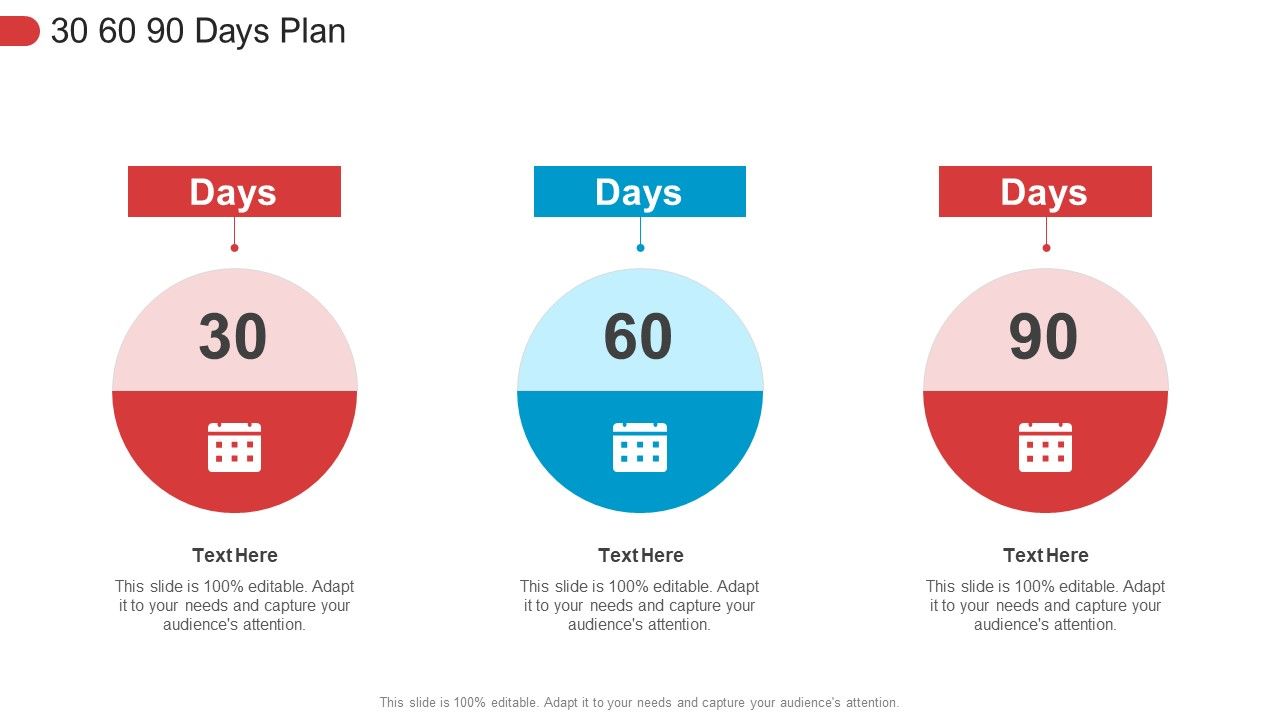 30 60 90 Days Plan

Days

30

Text Here

This slide is 100% editable. Adapt it to your needs and capture your audience's attention.

Days

60

Text Here

This slide is 100% editable. Adapt it to your needs and capture your audience's attention.

Days

90

Text Here

This slide is 100% editable. Adapt it to your needs and capture your audience's attention.

This slide is 100% editable. Adapt it to your needs and capture your audience's attention.